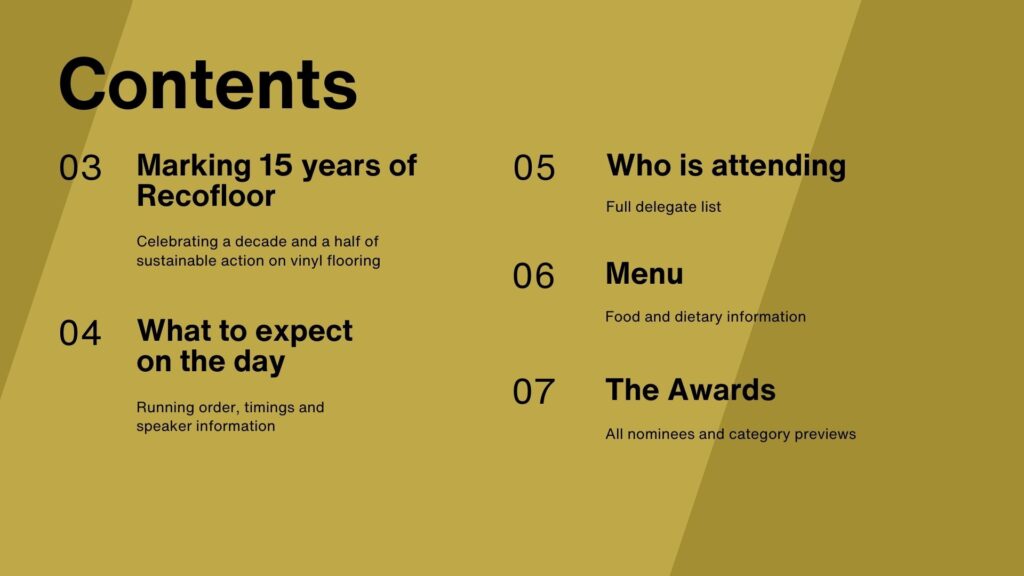 Contents

03

Marking 15 years of Recofloor

Celebrating a decade and a half of sustainable action on vinyl flooring

04

What to expect on the day

Running order, timings and speaker information

05

Who is attending

Full delegate list

06

Menu

Food and dietary information

07

The Awards

All nominees and category previews